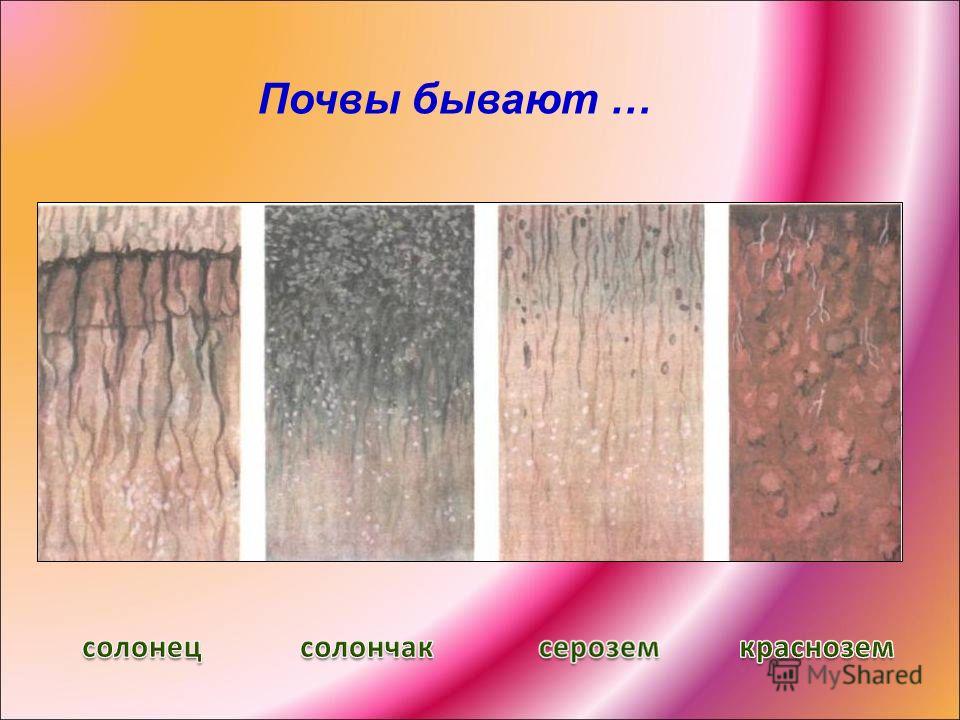 Почвы бывают …

солонец солончак серозем краснозем

MyShared